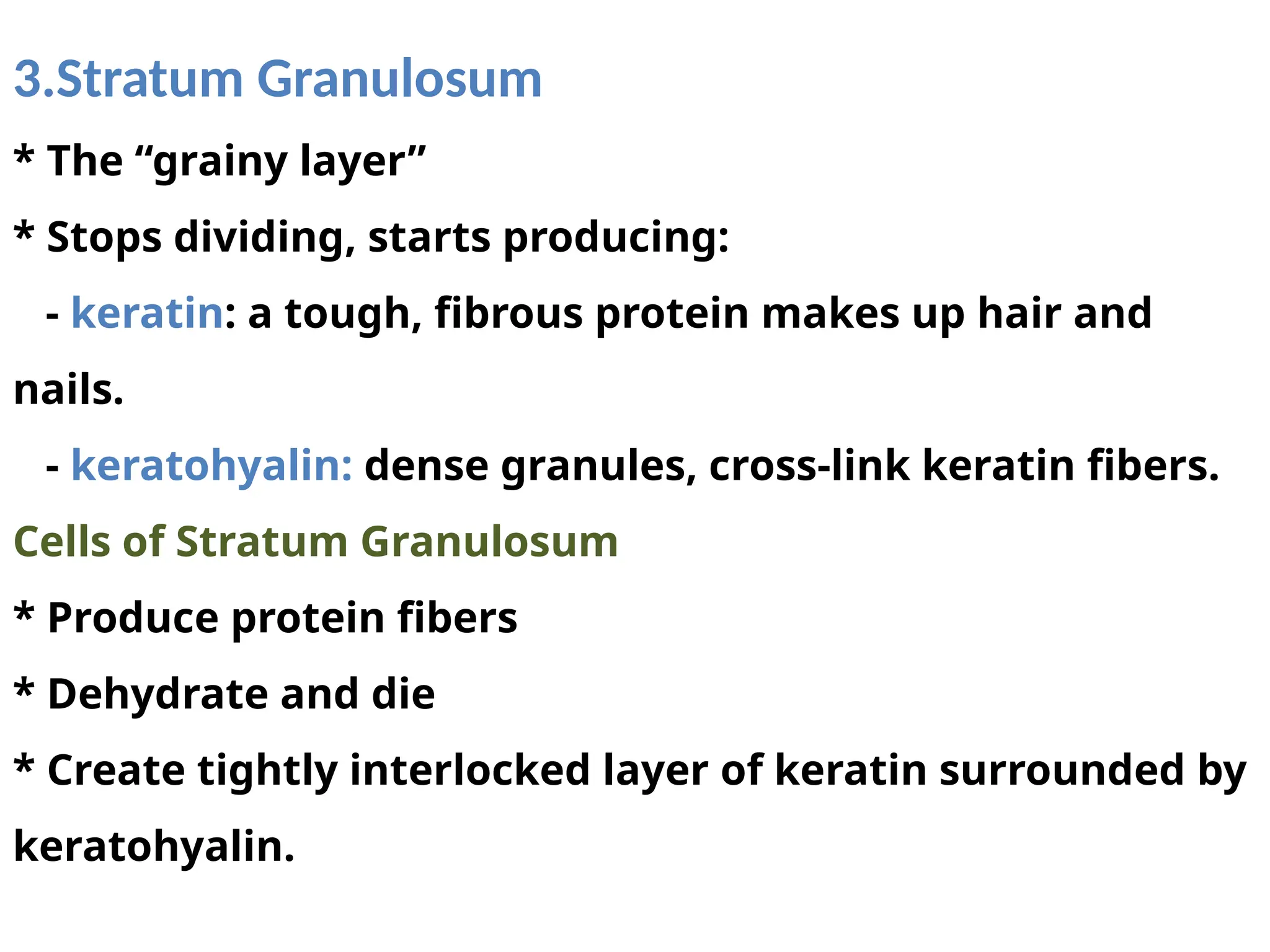 3.Stratum Granulosum

* The “grainy layer”

* Stops dividing, starts producing:

- keratin: a tough, fibrous protein makes up hair and nails.

- keratohyalin: dense granules, cross-link keratin fibers.

Cells of Stratum Granulosum

* Produce protein fibers

* Dehydrate and die

* Create tightly interlocked layer of keratin surrounded by keratohyalin.